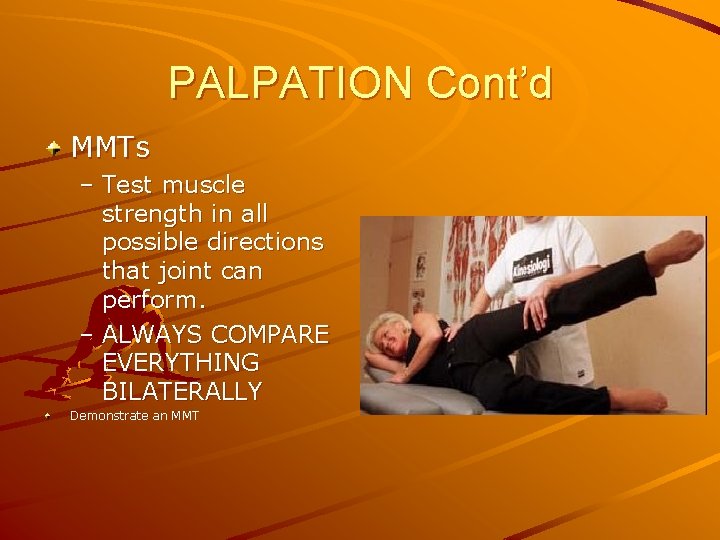 PALPATION Cont'd

MMTs

– Test muscle strength in all possible directions that joint can perform.

– ALWAYS COMPARE EVERYTHING BILATERALLY

Demonstrate an MMT

Kinesiologi